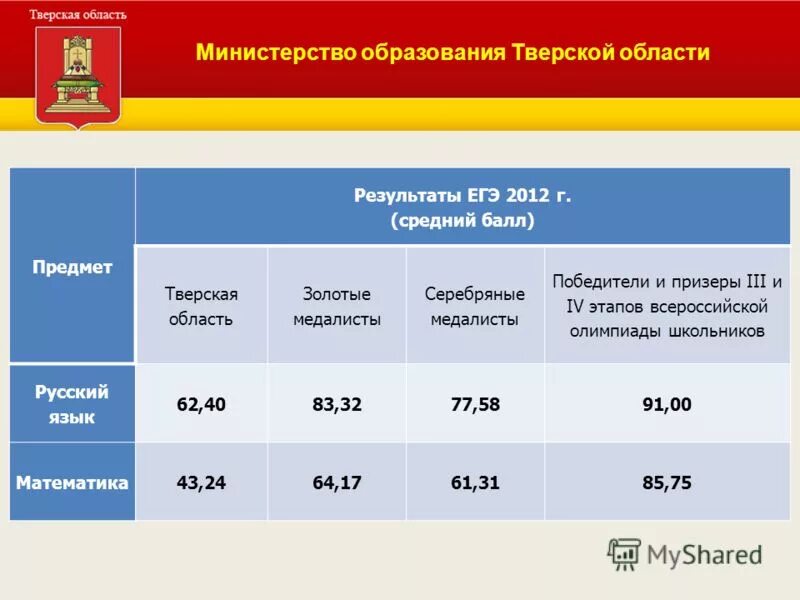 Тверская область

Министерство образования Тверской области

| Предмет | Результаты ЕГЭ 2012 г. (средний балл) | | | |
|---|---|---|---|---|
| | Тверская область | Золотые медалисты | Серебряные медалисты | Победители и призеры III и IV этапов всероссийской олимпиады школьников |
| Русский язык | 62,40 | 83,32 | 77,58 | 91,00 |
| Математика | 43,24 | 64,17 | 61,31 | 85,75 |

MyShared